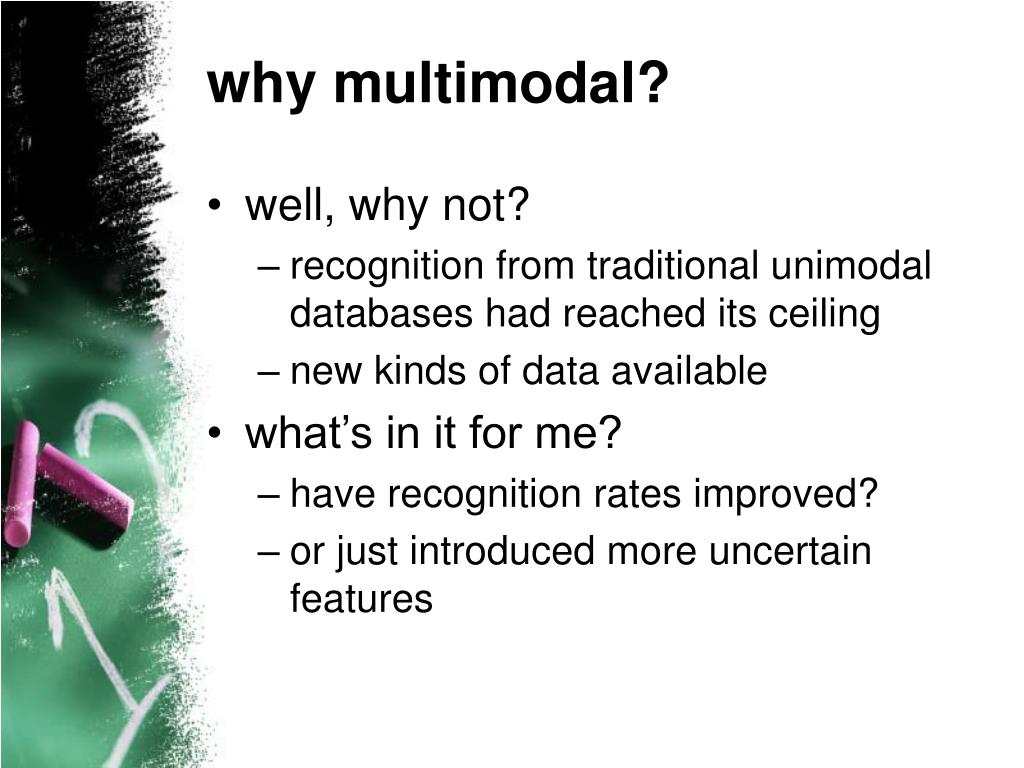 why multimodal?

• well, why not?
– recognition from traditional unimodal databases had reached its ceiling
– new kinds of data available
• what's in it for me?
– have recognition rates improved?
– or just introduced more uncertain features